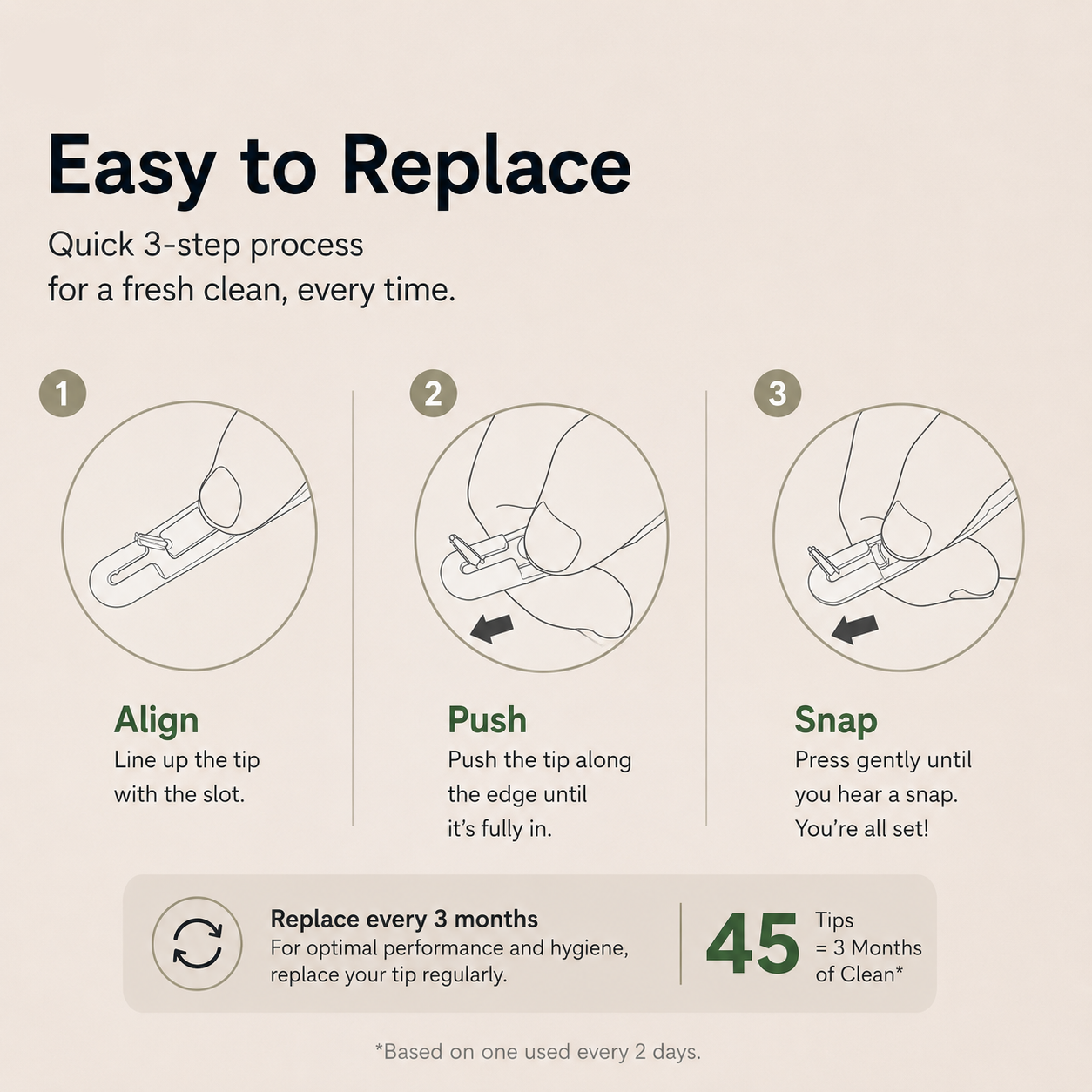 Easy to Replace

Quick 3-step process
for a fresh clean, every time.

1

Align
Line up the tip with the slot.

2

Push
Push the tip along the edge until it's fully in.

3

Snap
Press gently until you hear a snap. You're all set!

Replace every 3 months
For optimal performance and hygiene, replace your tip regularly.

45 Tips = 3 Months of Clean*

*Based on one used every 2 days.